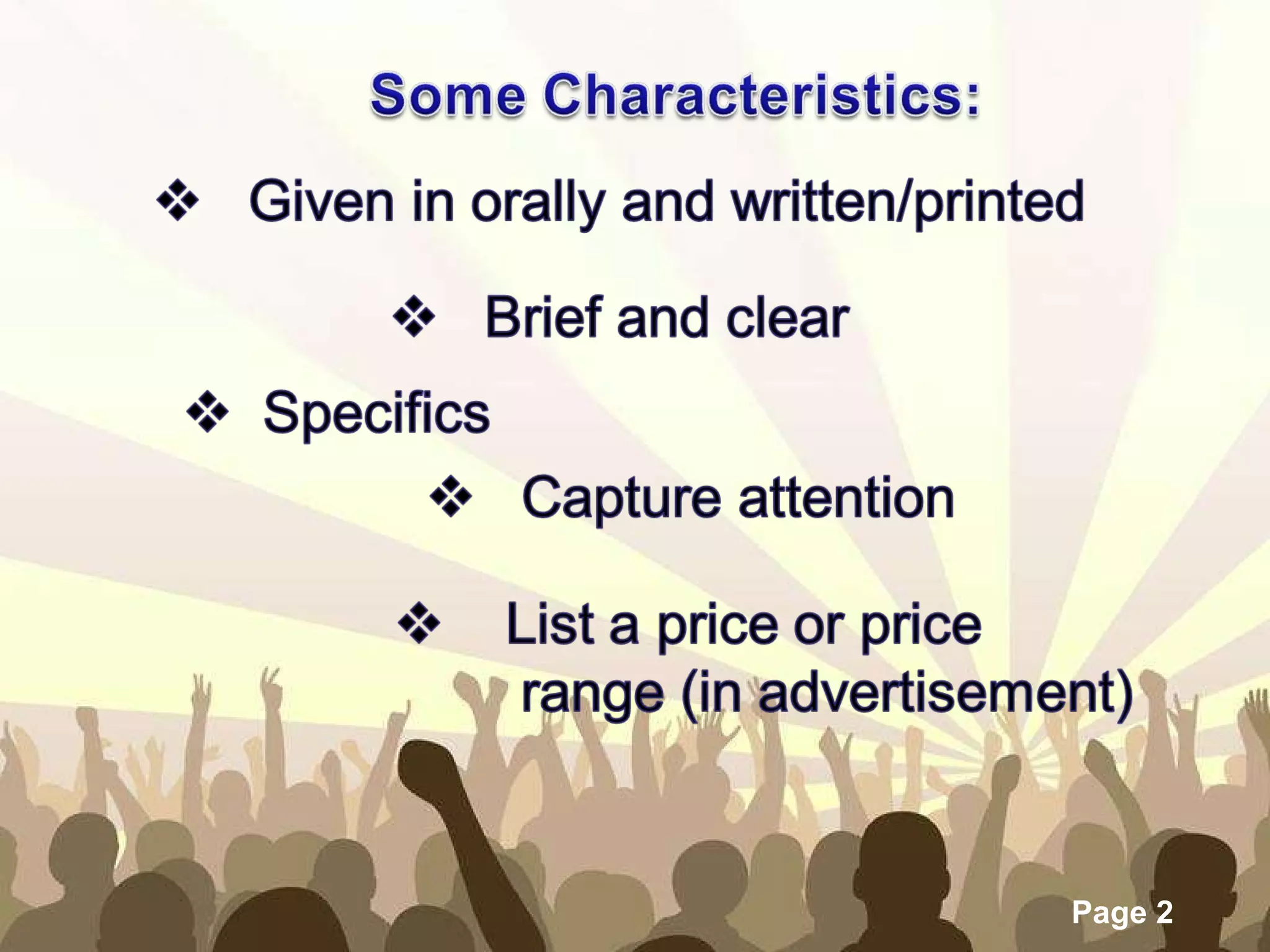 Some Characteristics:

❖ Given in orally and written/printed

❖ Brief and clear

❖ Specifics

❖ Capture attention

❖ List a price or price range (in advertisement)

Page 2